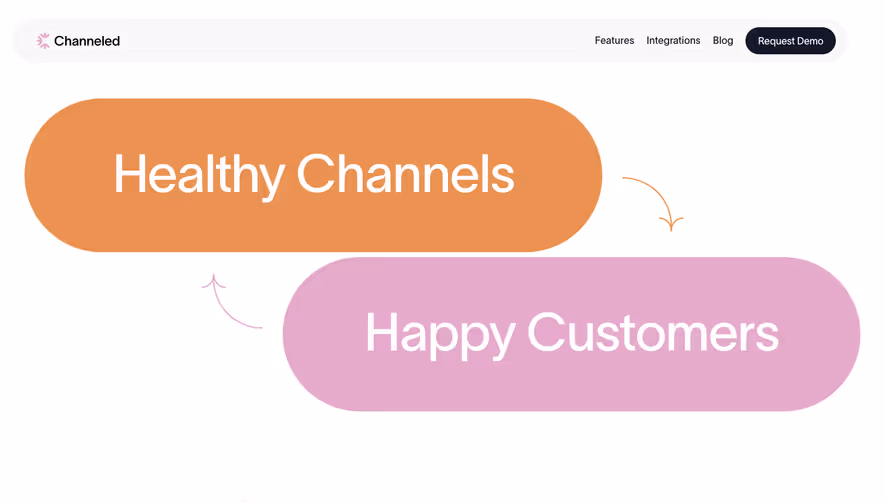 Channeled

Features Integrations Blog Request Demo

Healthy Channels

Happy Customers